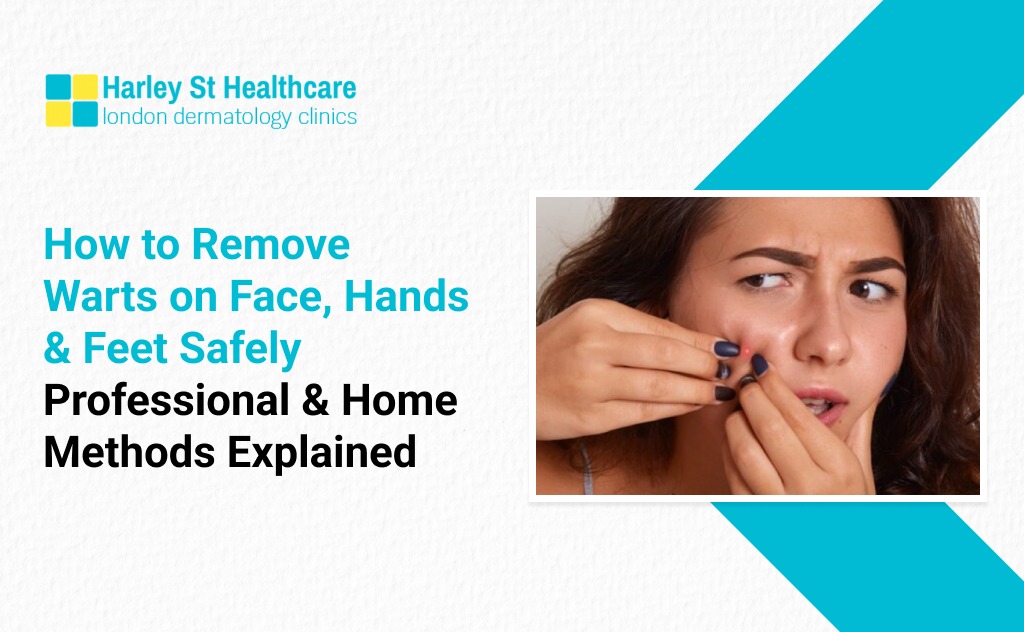 Harley St Healthcare
london dermatology clinics

How to Remove Warts on Face, Hands & Feet Safely
Professional & Home Methods Explained